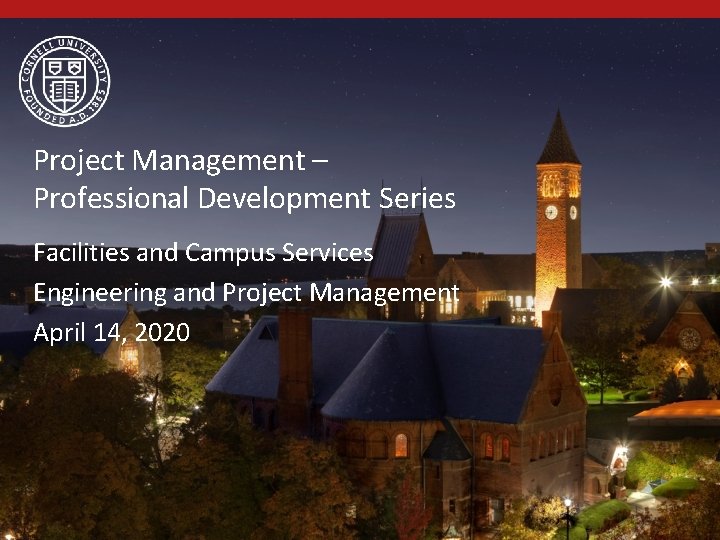 CORNELL UNIVERSITY FOUNDED A.D. 1865

Project Management – Professional Development Series

Facilities and Campus Services

Engineering and Project Management

April 14, 2020